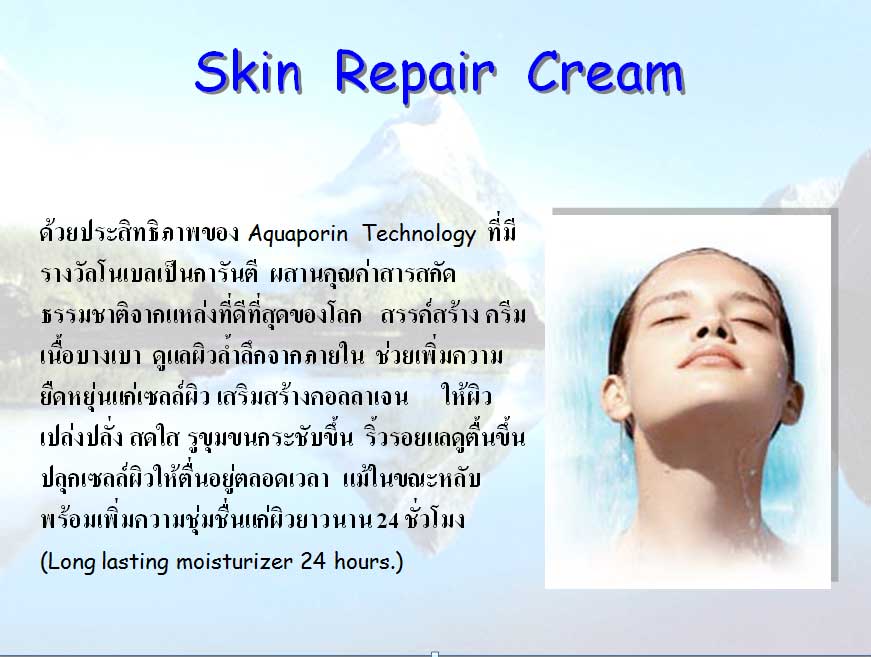 Skin Repair Cream

ด้วยประสิทธิภาพของ Aquaporin Technology ที่มีรางวัลโนเบลเป็นการันตี ผสานคุณค่าสารสกัดธรรมชาติจากแหล่งที่ดีที่สุดของโลก สรรค์สร้าง ครีมเนื้อบางเบา ดูแลผิวล้ำลึกจากภายใน ช่วยเพิ่มความยืดหยุ่นแก่เซลล์ผิว เสริมสร้างคอลลาเจน ให้ผิวเปล่งปลั่ง สดใส รูขุมขนกระชับขึ้น ริ้วรอยแลดูตื้นขึ้น ปลุกเซลล์ผิวให้ตื่นอยู่ตลอดเวลา แม้ในขณะหลับ พร้อมเพิ่มความชุ่มชื่นแก่ผิวยาวนาน 24 ชั่วโมง
(Long lasting moisturizer 24 hours.)